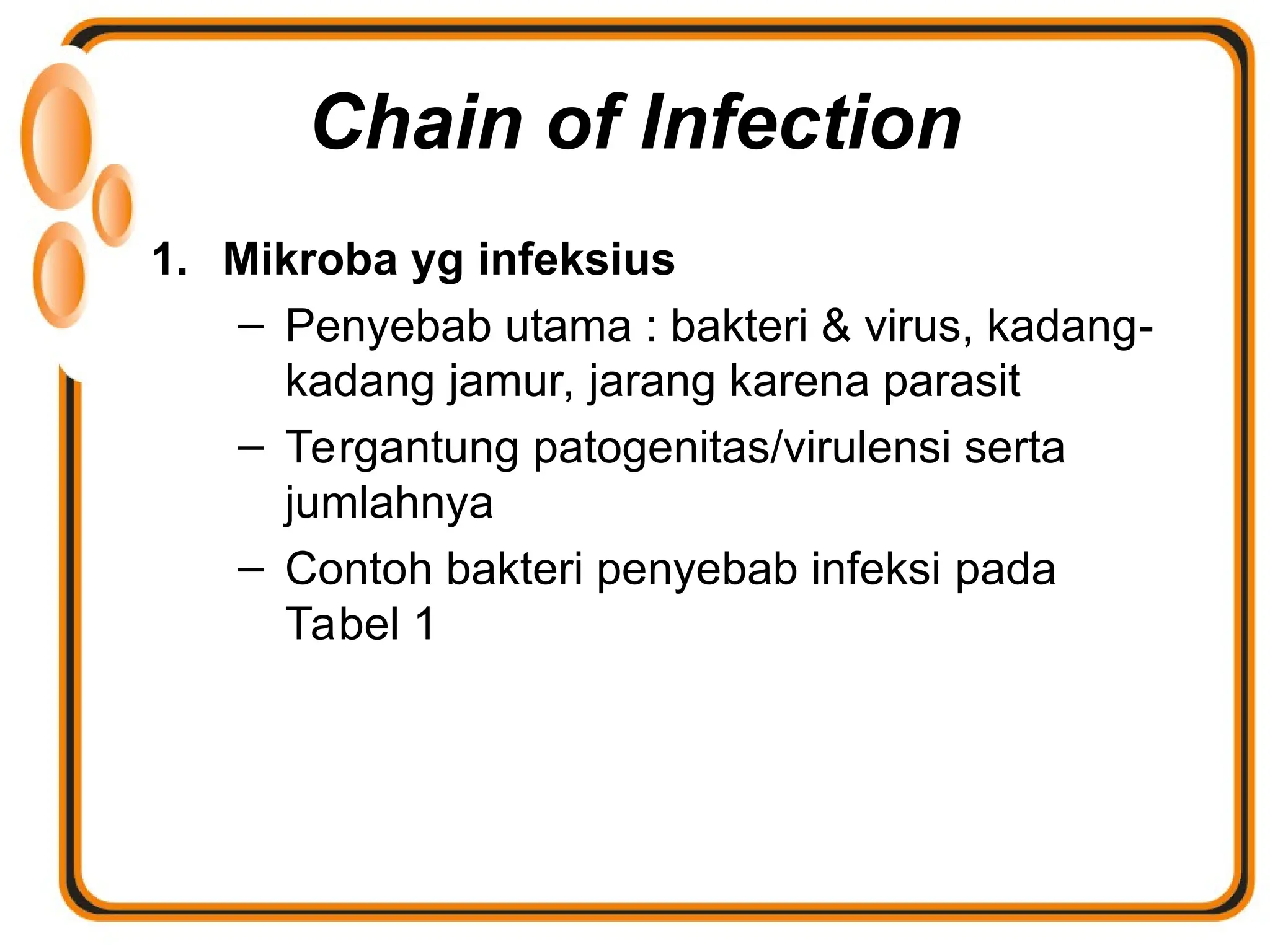 Chain of Infection

1. Mikroba yg infeksius

– Penyebab utama : bakteri & virus, kadang-kadang jamur, jarang karena parasit

– Tergantung patogenitas/virulensi serta jumlahnya

– Contoh bakteri penyebab infeksi pada Tabel 1